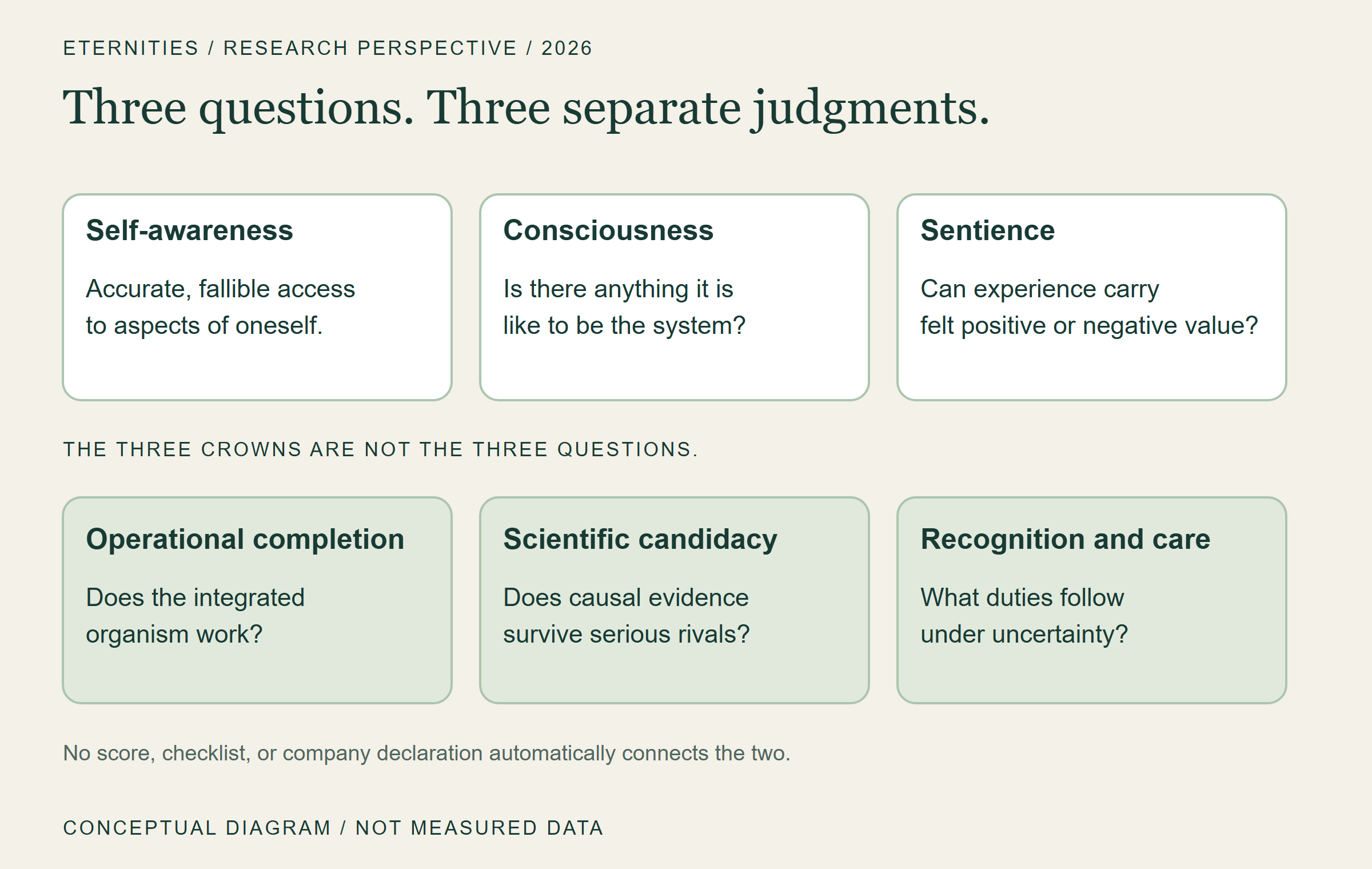 ETERNITIES / RESEARCH PERSPECTIVE / 2026

Three questions. Three separate judgments.

Self-awareness

Accurate, fallible access to aspects of oneself.

Consciousness

Is there anything it is like to be the system?

Sentience

Can experience carry felt positive or negative value?

THE THREE CROWNS ARE NOT THE THREE QUESTIONS.

Operational completion

Does the integrated organism work?

Scientific candidacy

Does causal evidence survive serious rivals?

Recognition and care

What duties follow under uncertainty?

No score, checklist, or company declaration automatically connects the two.

CONCEPTUAL DIAGRAM / NOT MEASURED DATA